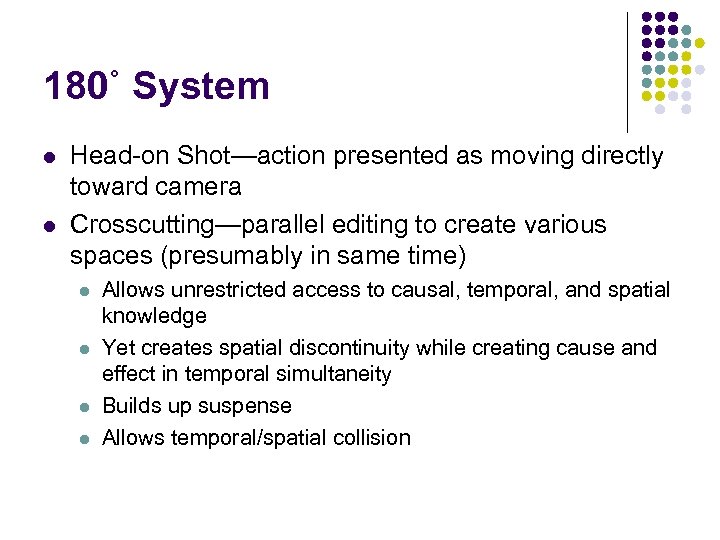 180˚ System

- Head-on Shot—action presented as moving directly toward camera
- Crosscutting—parallel editing to create various spaces (presumably in same time)
  - Allows unrestricted access to causal, temporal, and spatial knowledge
  - Yet creates spatial discontinuity while creating cause and effect in temporal simultaneity
  - Builds up suspense
  - Allows temporal/spatial collision